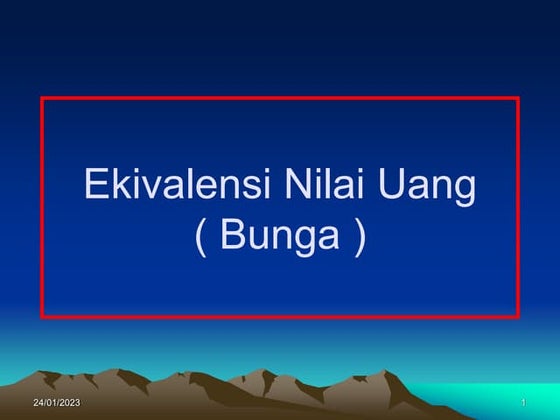 Ekivalensi Nilai Uang
( Bunga )

24/01/2023

1